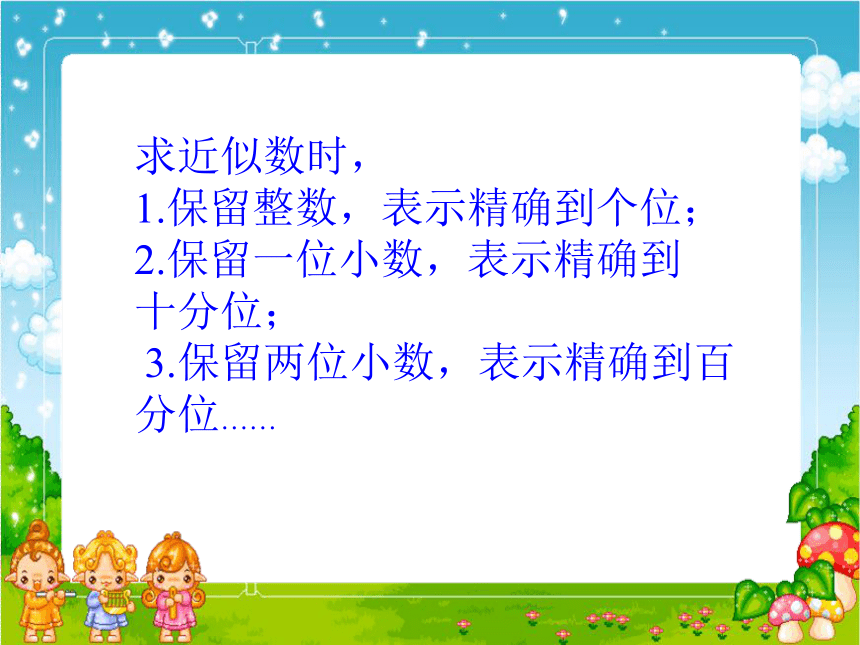 求近似数时，
1.保留整数，表示精确到个位；
2.保留一位小数，表示精确到十分位；
3.保留两位小数，表示精确到百分位……